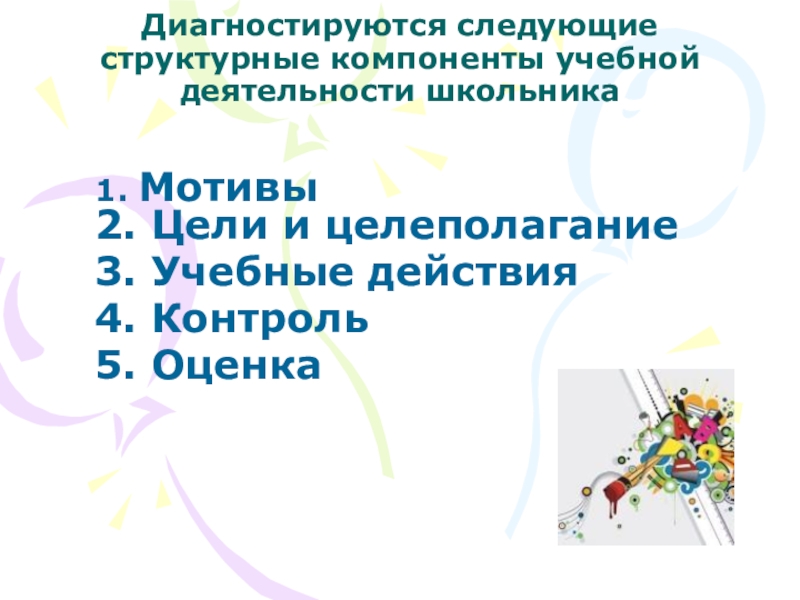 Диагностируются следующие структурные компоненты учебной деятельности школьника

1. Мотивы
2. Цели и целеполагание
3. Учебные действия
4. Контроль
5. Оценка